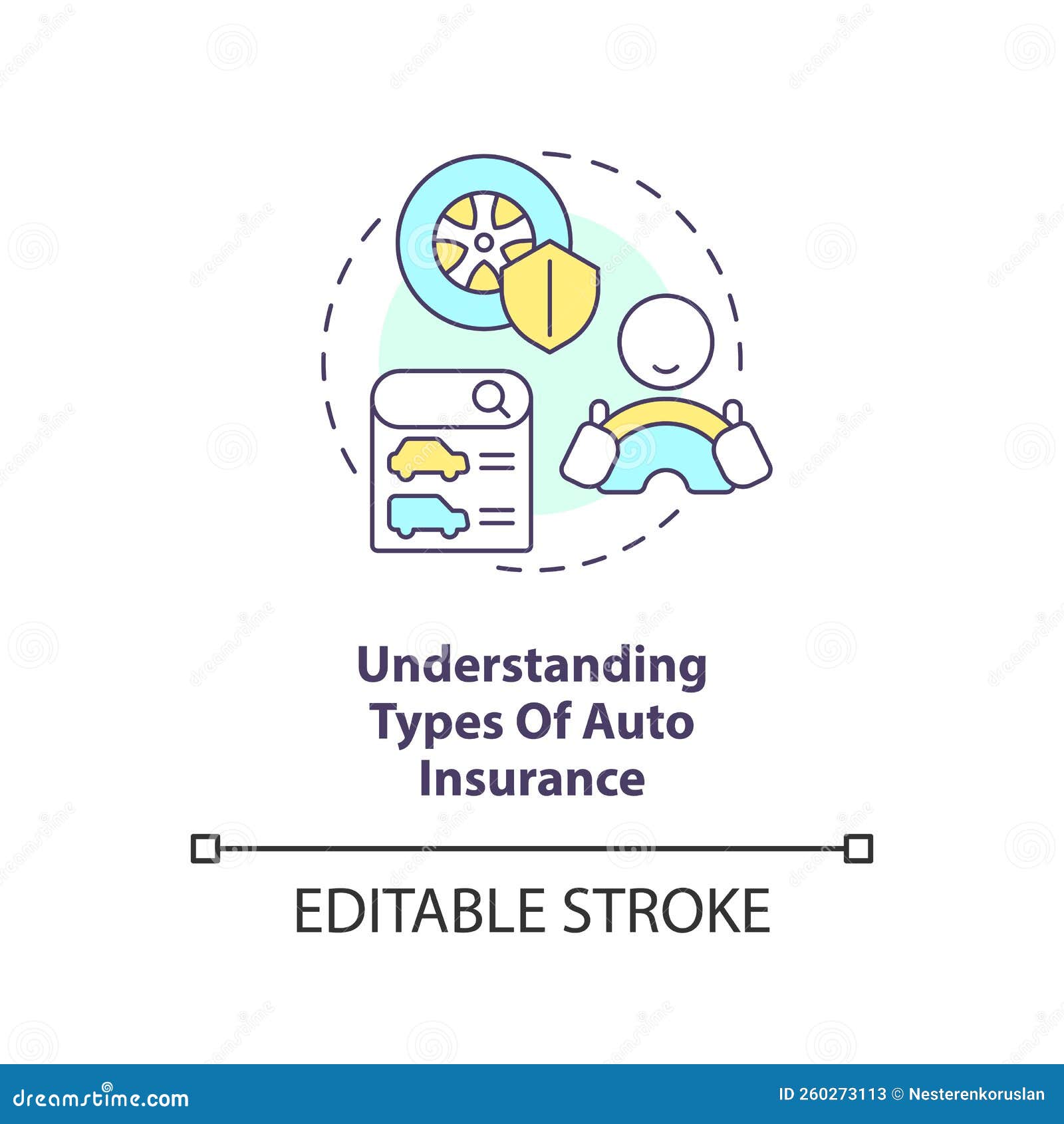 Understanding Types Of Auto Insurance

EDITABLE STROKE

dreamstime.com

ID 260273113 © Nesterenkoruslan